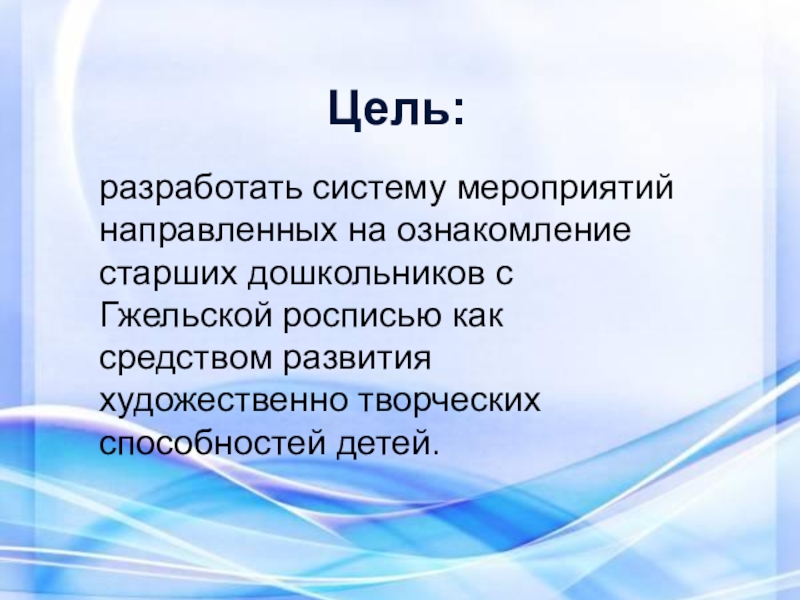 Цель:

разработать систему мероприятий направленных на ознакомление старших дошкольников с Гжельской росписью как средством развития художественно творческих способностей детей.